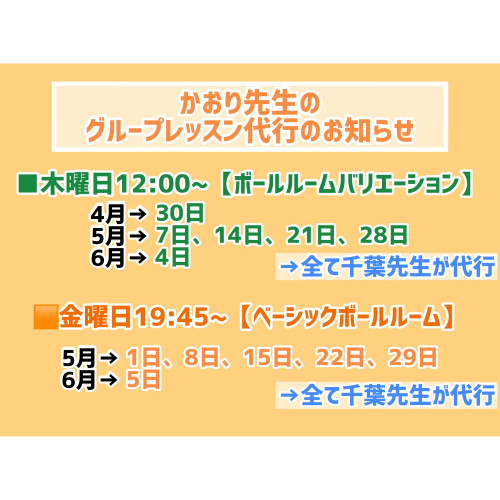 かおり先生の
グループレッスン代行のお知らせ

■木曜日12:00~【ボールルームバリエーション】

4月→ 30日
5月→ 7日、14日、21日、28日
6月→ 4日
→全て千葉先生が代行

■金曜日19:45~【ベーシックボールルーム】

5月→ 1日、8日、15日、22日、29日
6月→ 5日
→全て千葉先生が代行